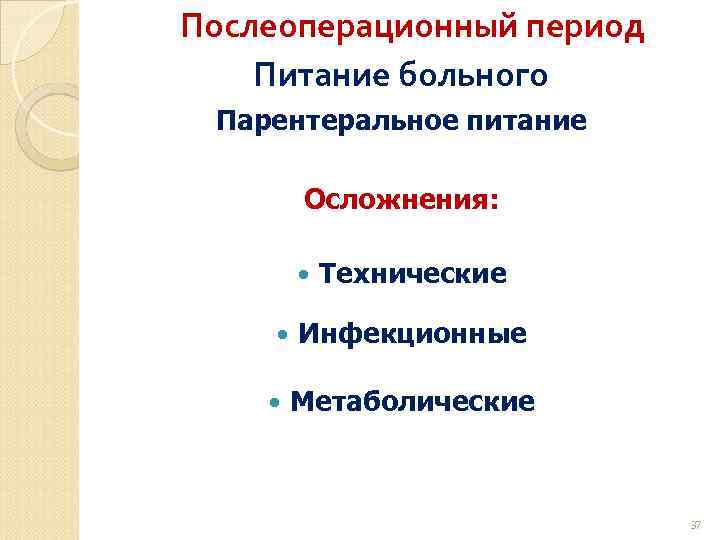 Послеоперационный период
Питание больного
Парентеральное питание

Осложнения:

• Технические

• Инфекционные

• Метаболические

37